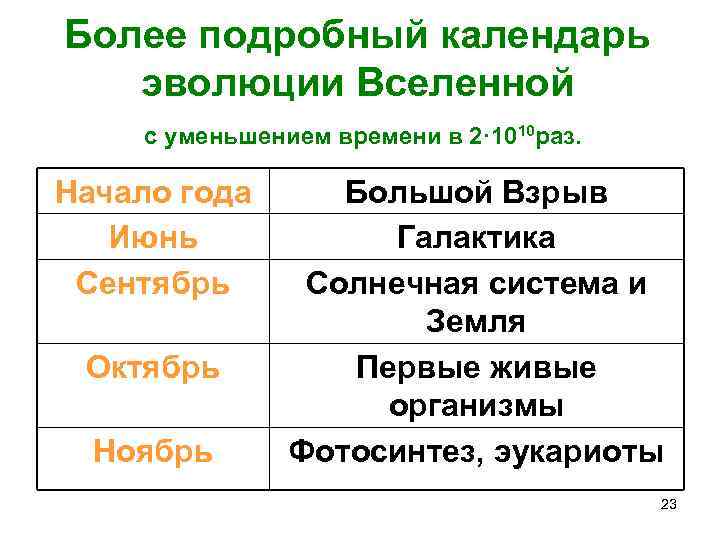 Более подробный календарь эволюции Вселенной

с уменьшением времени в $2 \cdot 10^{10}$раз.

| Начало года | Большой Взрыв |
|---|---|
| Июнь | Галактика |
| Сентябрь | Солнечная система и Земля |
| Октябрь | Первые живые организмы |
| Ноябрь | Фотосинтез, эукариоты |

23